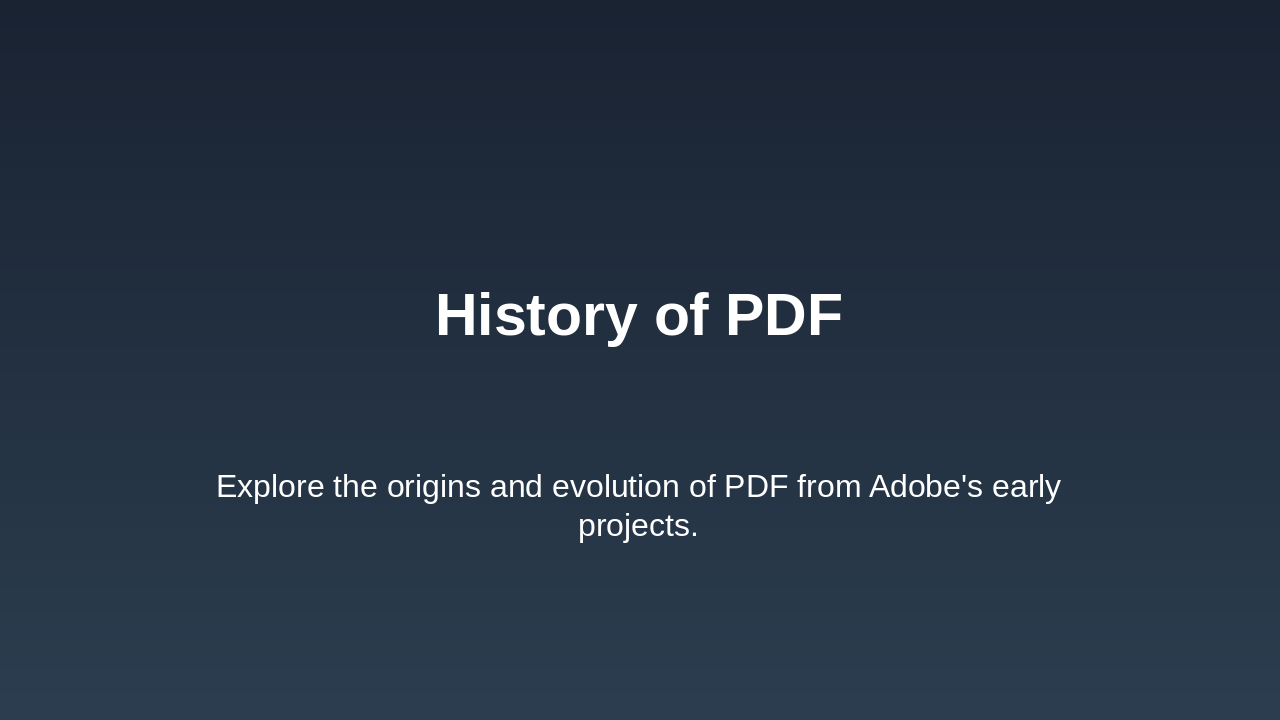 History of PDF

Explore the origins and evolution of PDF from Adobe's early projects.